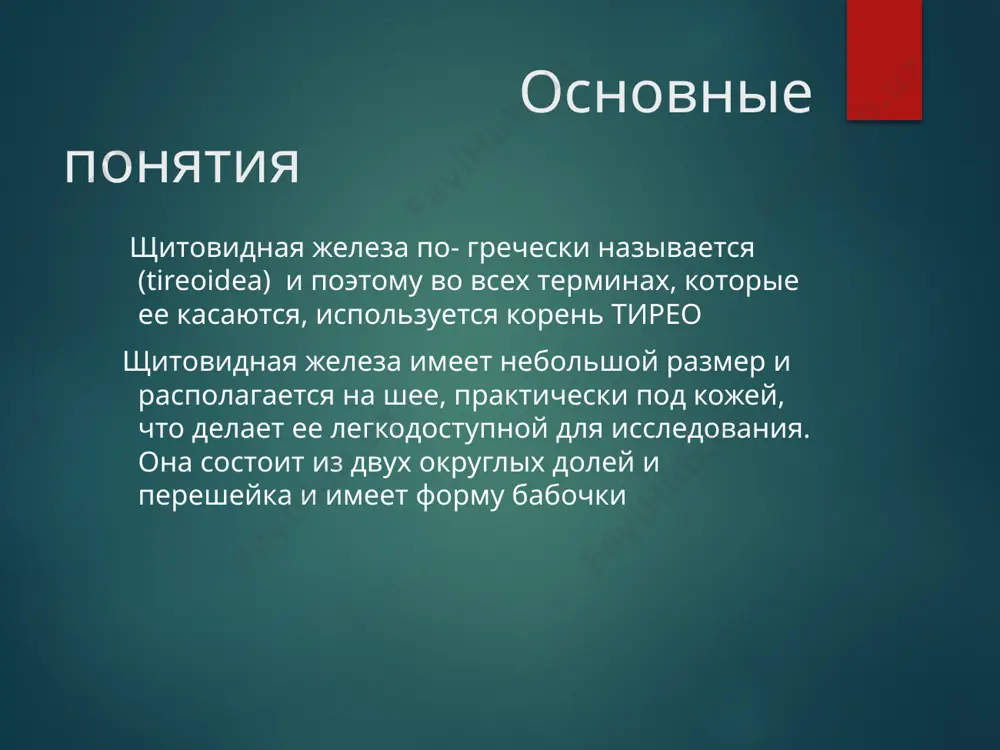 Основные понятия

Щитовидная железа по- гречески называется (tireoidea) и поэтому во всех терминах, которые ее касаются, используется корень ТИРЕО

Щитовидная железа имеет небольшой размер и располагается на шее, практически под кожей, что делает ее легкодоступной для исследования. Она состоит из двух округлых долей и перешейка и имеет форму бабочки